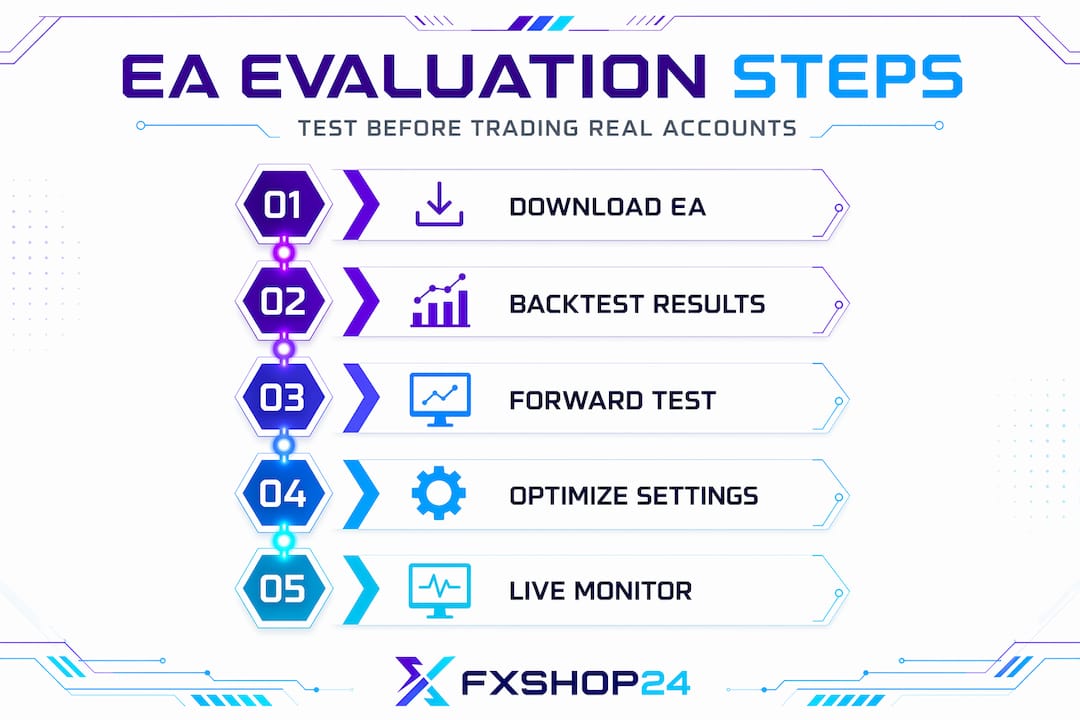 EA EVALUATION STEPS

TEST BEFORE TRADING REAL ACCOUNTS

01 DOWNLOAD EA

02 BACKTEST RESULTS

03 FORWARD TEST

04 OPTIMIZE SETTINGS

05 LIVE MONITOR

FXSHOP24